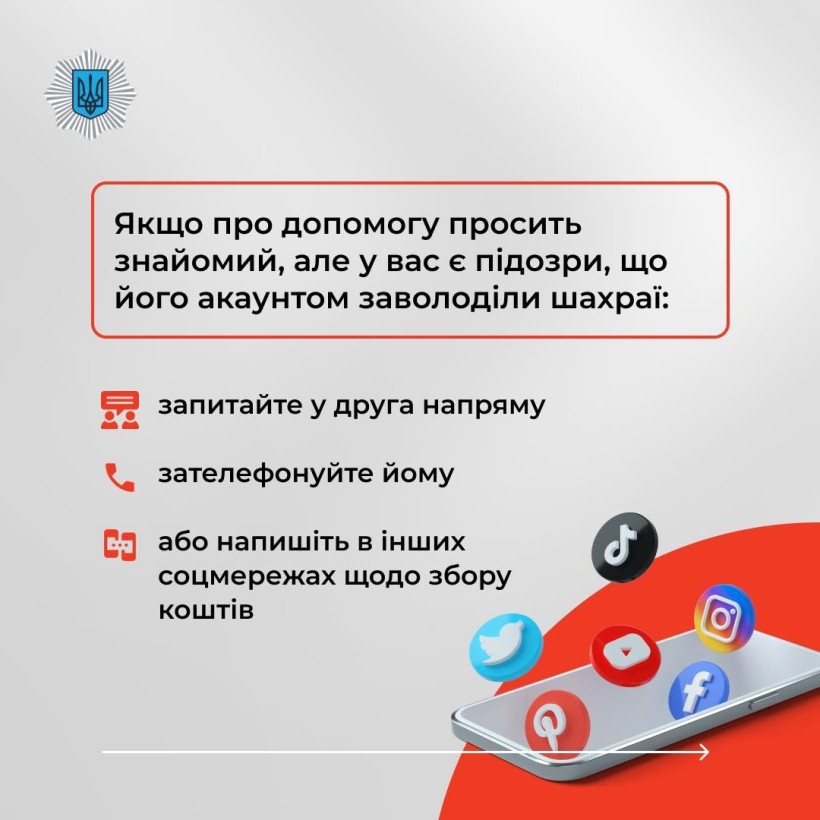 Якщо про допомогу просить знайомий, але у вас є підозри, що його акаунтом заволоділи шахраї:

запитайте у друга напряму

зателефонуйте йому

або напишіть в інших соцмережах щодо збору коштів